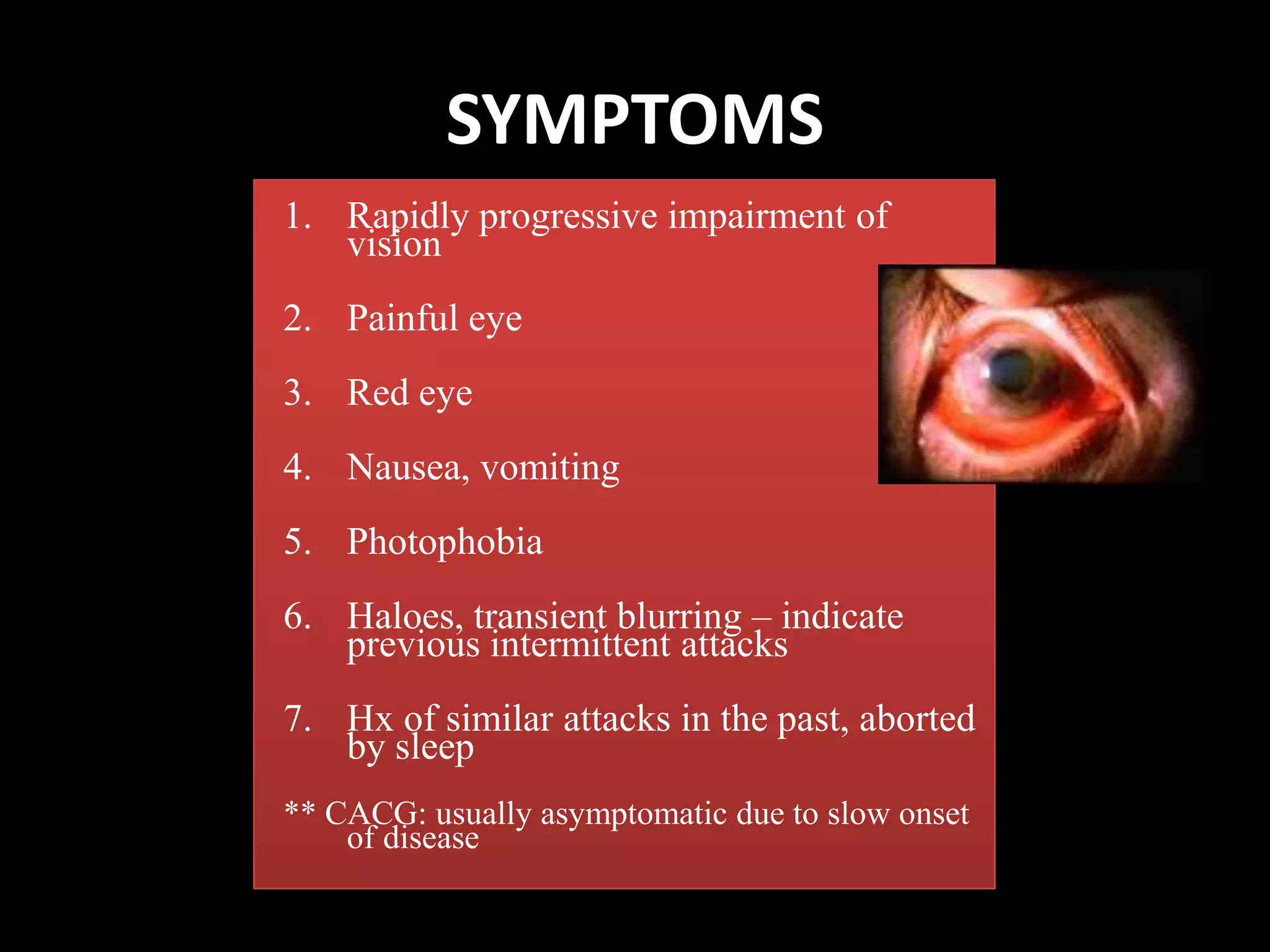 SYMPTOMS

1. Rapidly progressive impairment of vision

2. Painful eye

3. Red eye

4. Nausea, vomiting

5. Photophobia

6. Haloes, transient blurring – indicate previous intermittent attacks

7. Hx of similar attacks in the past, aborted by sleep

** CACG: usually asymptomatic due to slow onset of disease